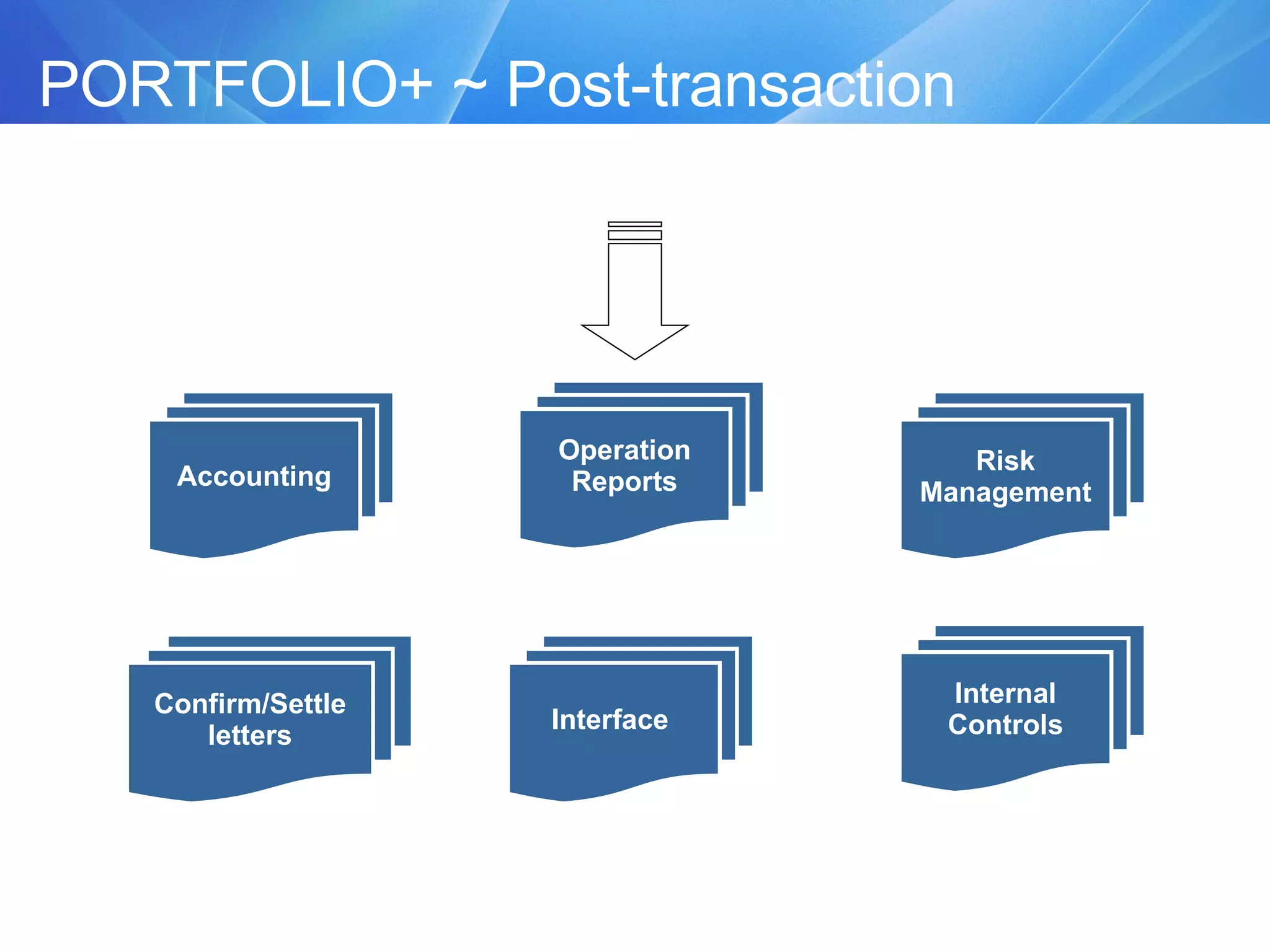 PORTFOLIO+ ~ Post-transaction

Accounting

Operation Reports

Risk Management

Confirm/Settle letters

Interface

Internal Controls